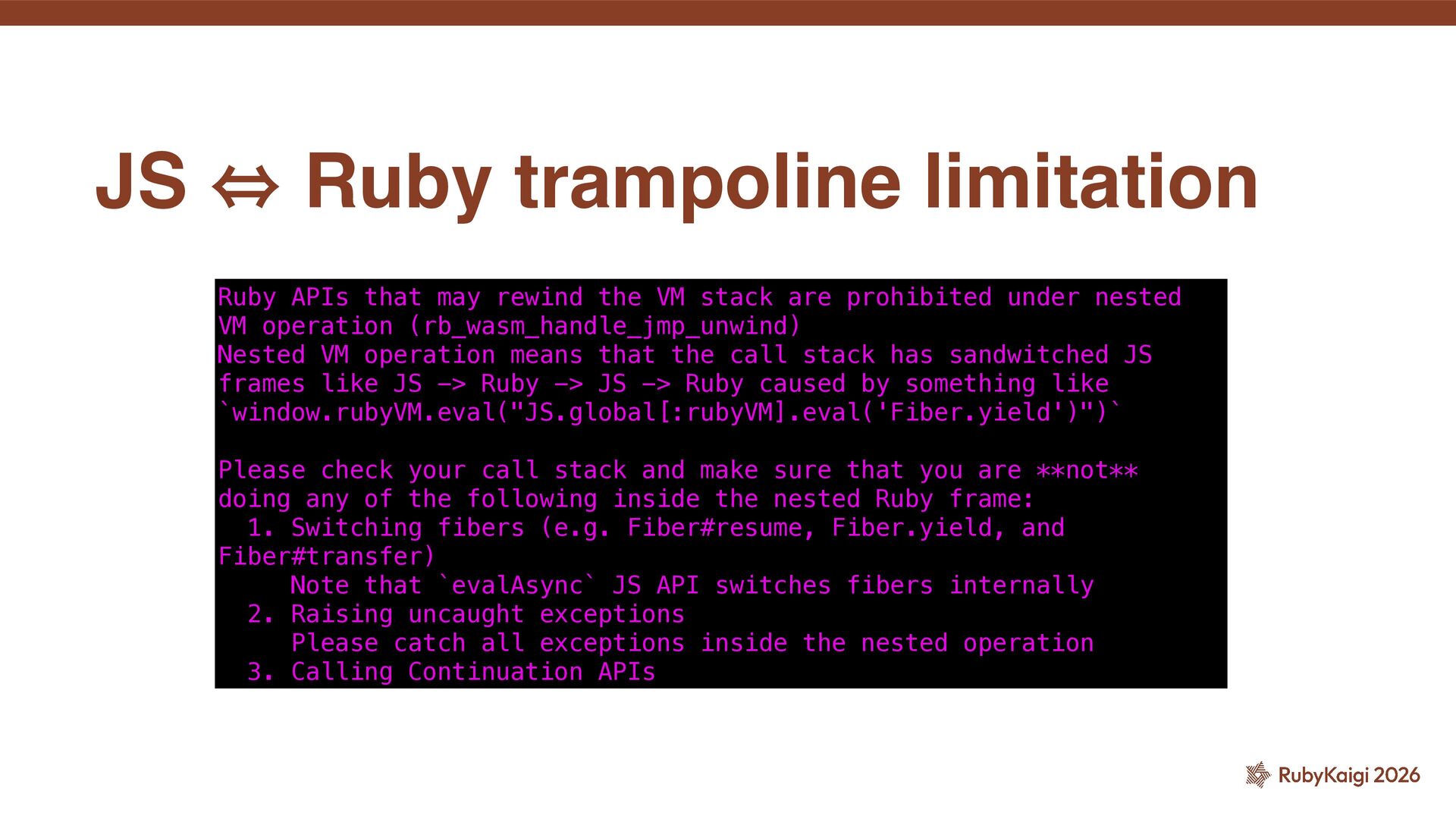 JS ⇔ Ruby trampoline limitation

Ruby APIs that may rewind the VM stack are prohibited under nested VM operation (rb_wasm_handle_jmp_unwind)
Nested VM operation means that the call stack has sandwitched JS frames like JS -> Ruby -> JS -> Ruby caused by something like `window.rubyVM.eval("JS.global[:rubyVM].eval('Fiber.yield')")`

Please check your call stack and make sure that you are **not** doing any of the following inside the nested Ruby frame:
  1. Switching fibers (e.g. Fiber#resume, Fiber.yield, and Fiber#transfer)
     Note that `evalAsync` JS API switches fibers internally
  2. Raising uncaught exceptions
     Please catch all exceptions inside the nested operation
  3. Calling Continuation APIs

RubyKaigi 2026